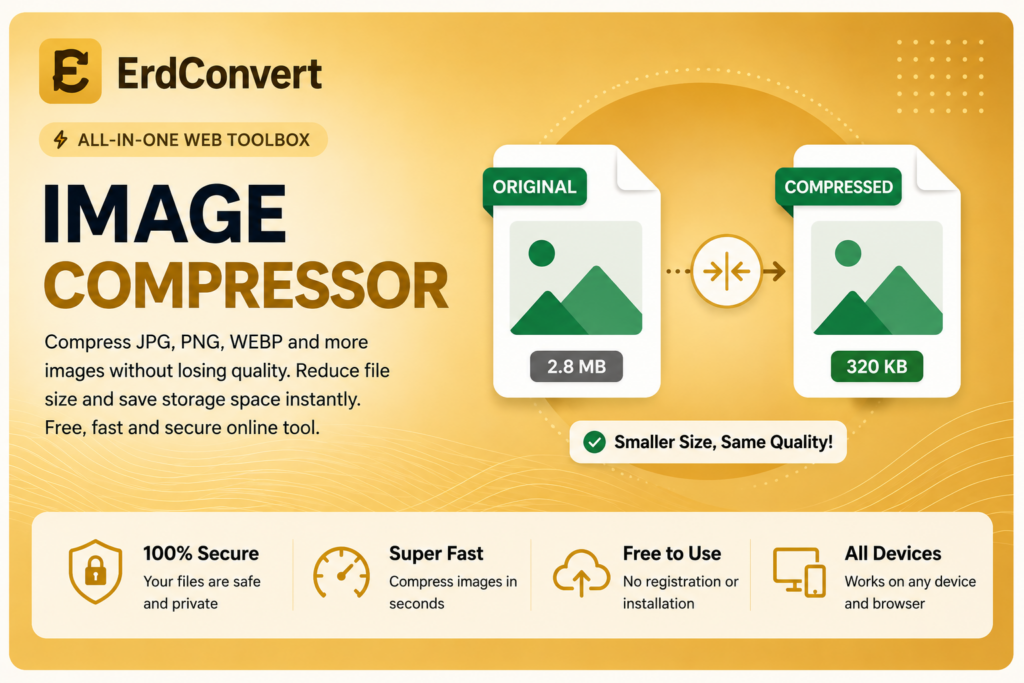 ErdConvert

ALL-IN-ONE WEB TOOLBOX

IMAGE COMPRESSOR

Compress JPG, PNG, WEBP and more images without losing quality. Reduce file size and save storage space instantly. Free, fast and secure online tool.

ORIGINAL

2.8 MB

COMPRESSED

320 KB

Smaller Size, Same Quality!

100% Secure
Your files are safe and private

Super Fast
Compress images in seconds

Free to Use
No registration or installation

All Devices
Works on any device and browser